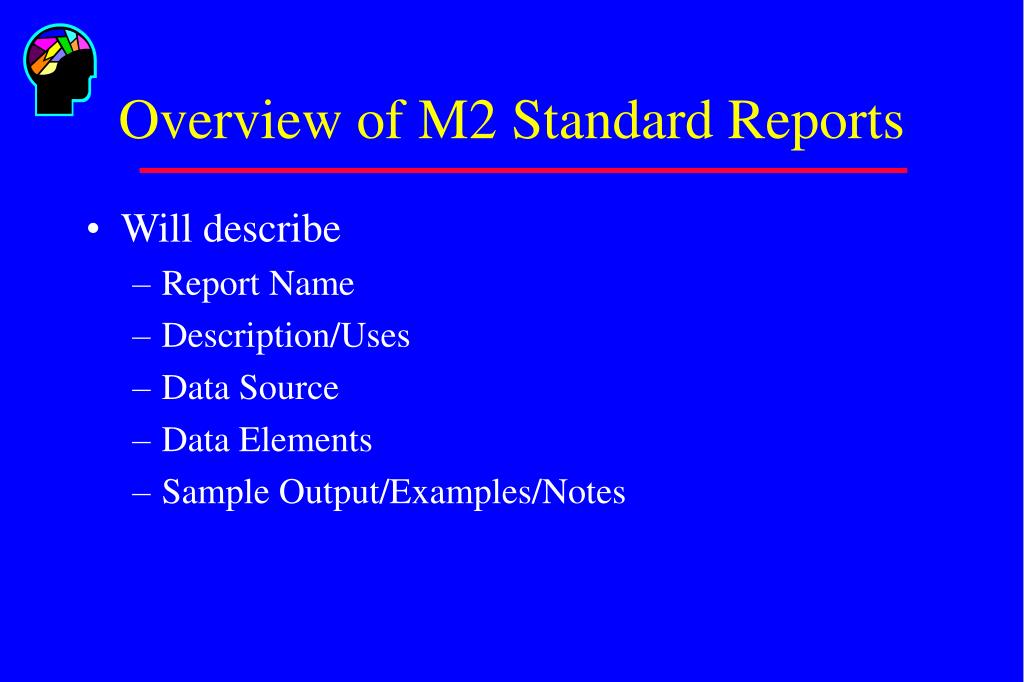 Overview of M2 Standard Reports

• Will describe
– Report Name
– Description/Uses
– Data Source
– Data Elements
– Sample Output/Examples/Notes